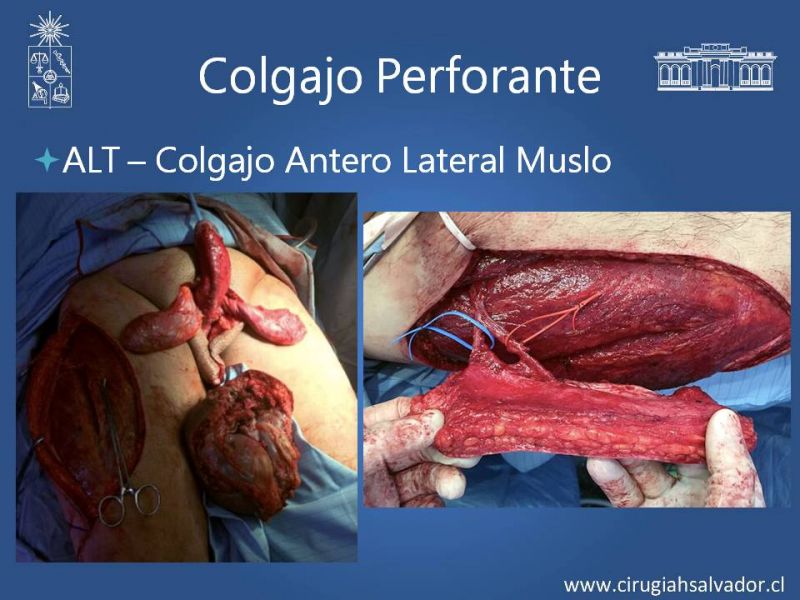 Colgajo Perforante

ALT – Colgajo Antero Lateral Muslo

www.cirugiahsalvador.cl